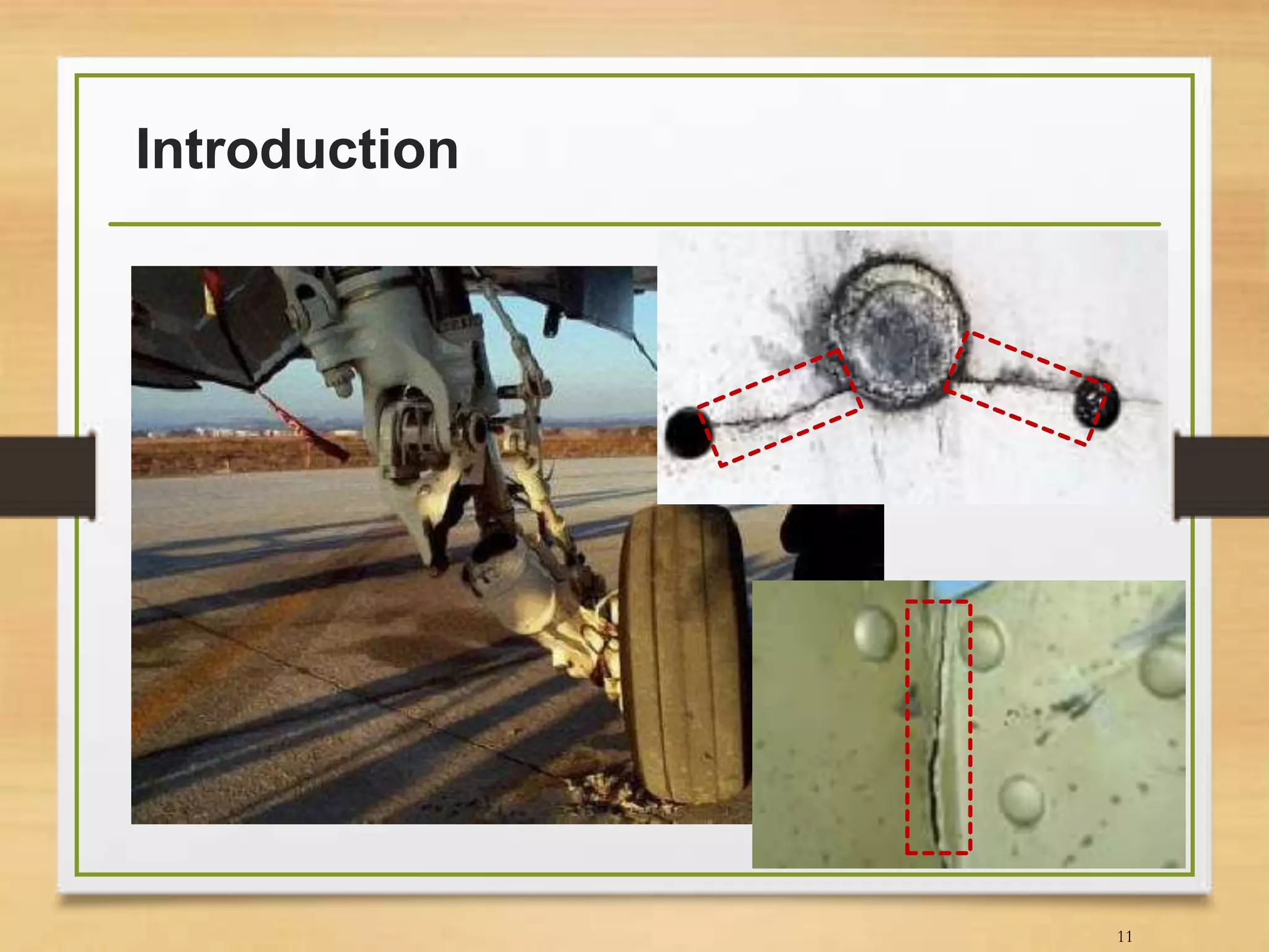 Introduction

11